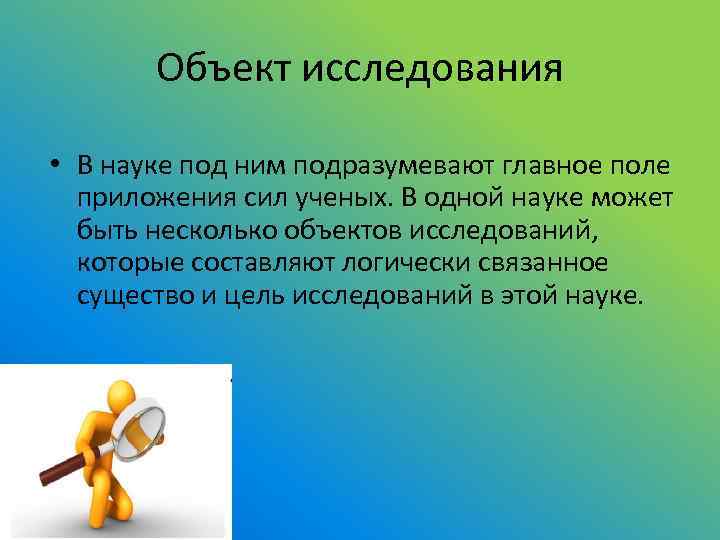 Объект исследования

• В науке под ним подразумевают главное поле приложения сил ученых. В одной науке может быть несколько объектов исследований, которые составляют логически связанное существо и цель исследований в этой науке.